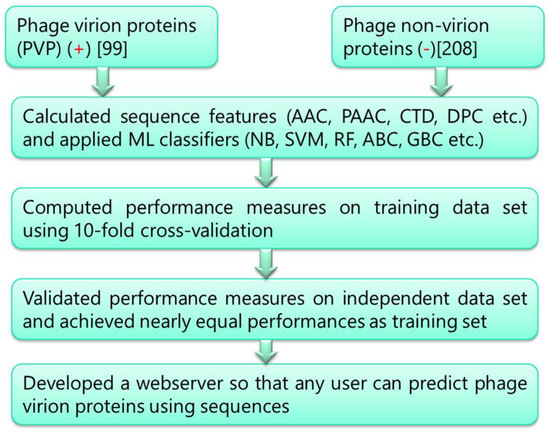 Phage virion proteins (PVP) (+) [99]

Phage non-virion proteins (-)[208]

Calculated sequence features (AAC, PAAC, CTD, DPC etc.) and applied ML classifiers (NB, SVM, RF, ABC, GBC etc.)

Computed performance measures on training data set using 10-fold cross-validation

Validated performance measures on independent data set and achieved nearly equal performances as training set

Developed a webserver so that any user can predict phage virion proteins using sequences